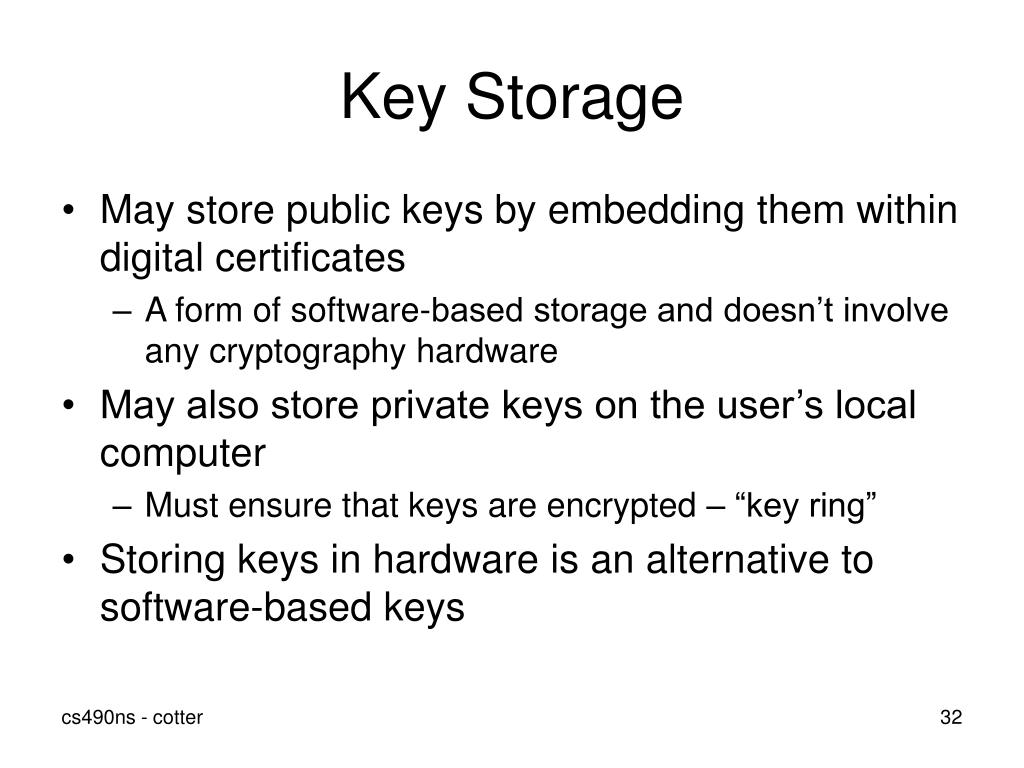 Key Storage

• May store public keys by embedding them within digital certificates
– A form of software-based storage and doesn’t involve any cryptography hardware
• May also store private keys on the user’s local computer
– Must ensure that keys are encrypted – “key ring”
• Storing keys in hardware is an alternative to software-based keys

cs490ns - cotter

32